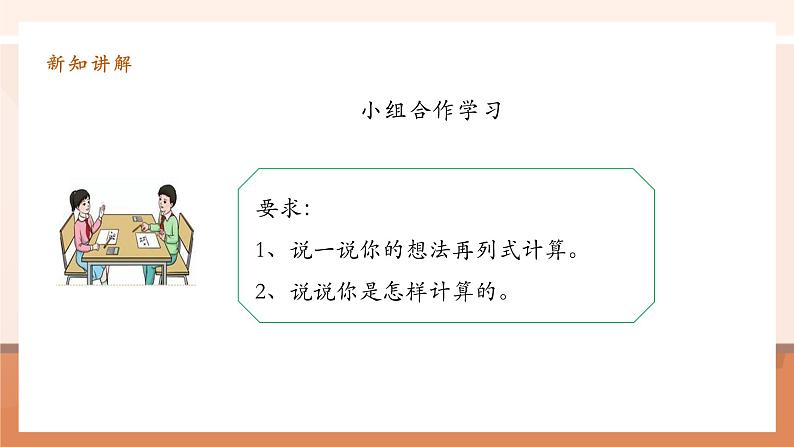 新知讲解

小组合作学习

要求:

1、说一说你的想法再列式计算。

2、说说你是怎样计算的。